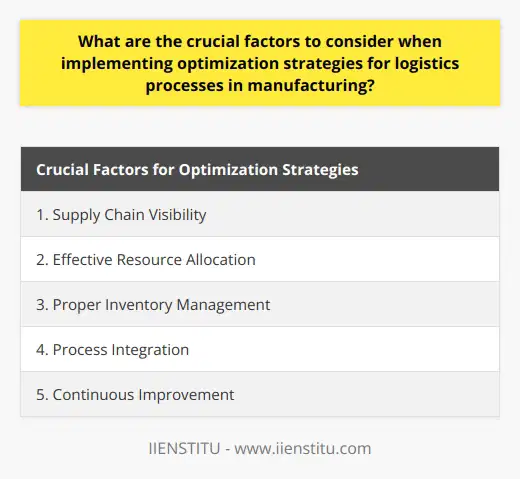 What are the crucial factors to consider when implementing optimization strategies for logistics processes in manufacturing?

| Crucial Factors for Optimization Strategies |
|---|
| 1. Supply Chain Visibility |
| 2. Effective Resource Allocation |
| 3. Proper Inventory Management |
| 4. Process Integration |
| 5. Continuous Improvement |

IIENSTITU - www.iienstitu.com